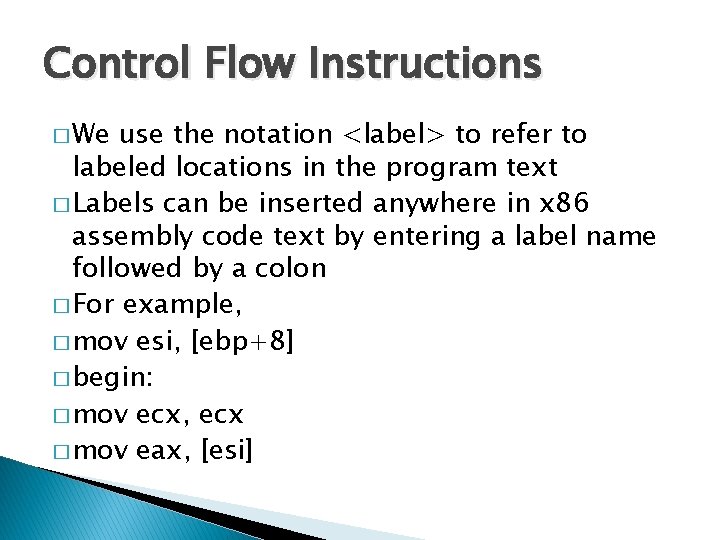 Control Flow Instructions

□ We use the notation <label> to refer to labeled locations in the program text

□ Labels can be inserted anywhere in x86 assembly code text by entering a label name followed by a colon

□ For example,

□ mov esi, [ebp+8]

□ begin:

□ mov ecx, ecx

□ mov eax, [esi]